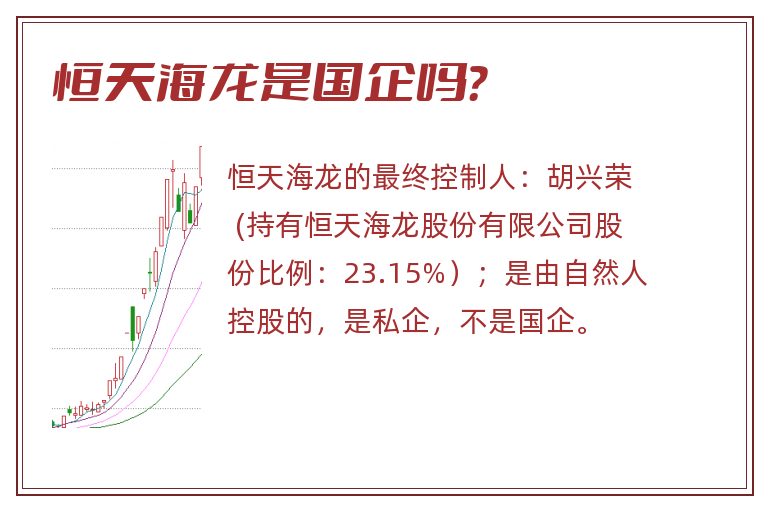 恒天海龙是国企吗?

恒天海龙的最终控制人：胡兴荣（持有恒天海龙股份有限公司股份比例：23.15%）；是由自然人控股的，是私企，不是国企。